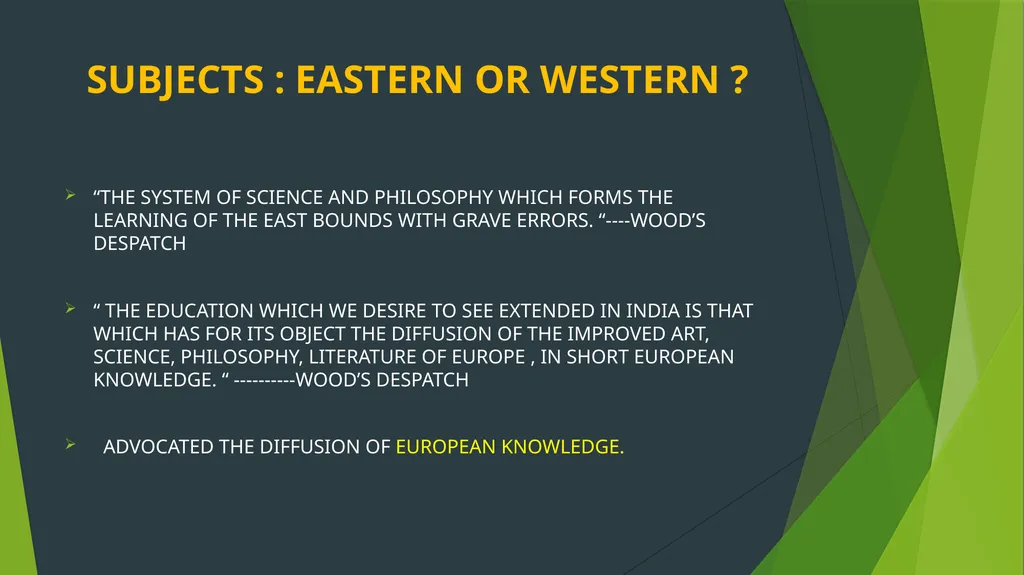 SUBJECTS : EASTERN OR WESTERN ?

➢ “THE SYSTEM OF SCIENCE AND PHILOSOPHY WHICH FORMS THE LEARNING OF THE EAST BOUNDS WITH GRAVE ERRORS. “----WOOD’S DESPATCH

➢ “ THE EDUCATION WHICH WE DESIRE TO SEE EXTENDED IN INDIA IS THAT WHICH HAS FOR ITS OBJECT THE DIFFUSION OF THE IMPROVED ART, SCIENCE, PHILOSOPHY, LITERATURE OF EUROPE , IN SHORT EUROPEAN KNOWLEDGE. “ ----------WOOD’S DESPATCH

➢ ADVOCATED THE DIFFUSION OF EUROPEAN KNOWLEDGE.